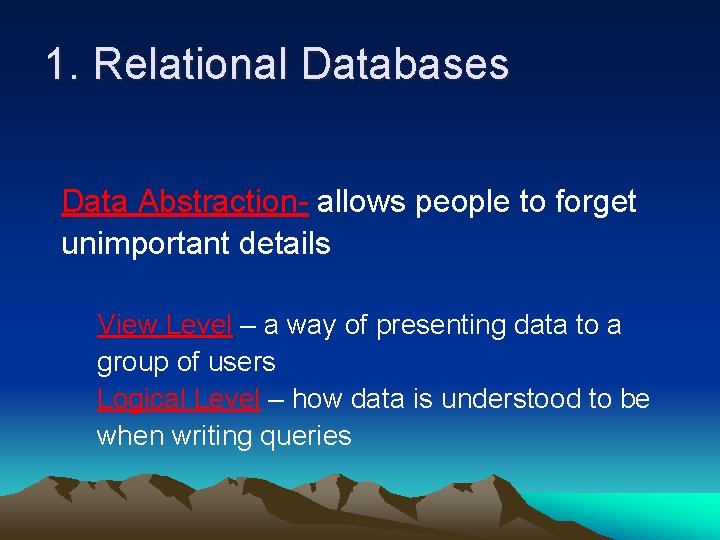 1. Relational Databases

Data Abstraction- allows people to forget unimportant details

View Level – a way of presenting data to a group of users
Logical Level – how data is understood to be when writing queries